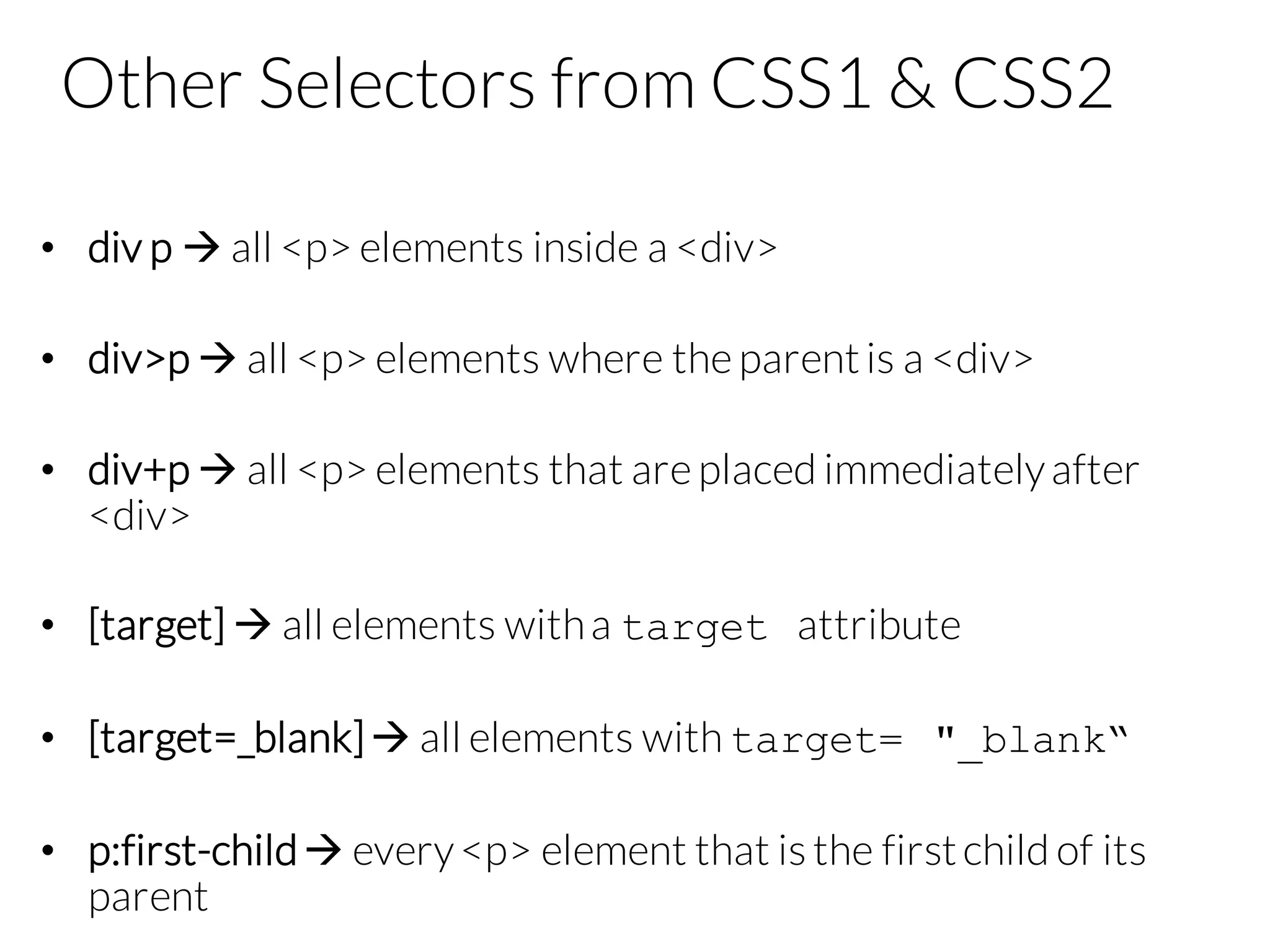 Other Selectors from CSS1 & CSS2

• div p → all <p> elements inside a <div>

• div>p → all <p> elements where the parent is a <div>

• div+p → all <p> elements that are placed immediately after <div>

• [target] → all elements with a target attribute

• [target=_blank] → all elements with target= "_blank“

• p:first-child → every <p> element that is the first child of its parent